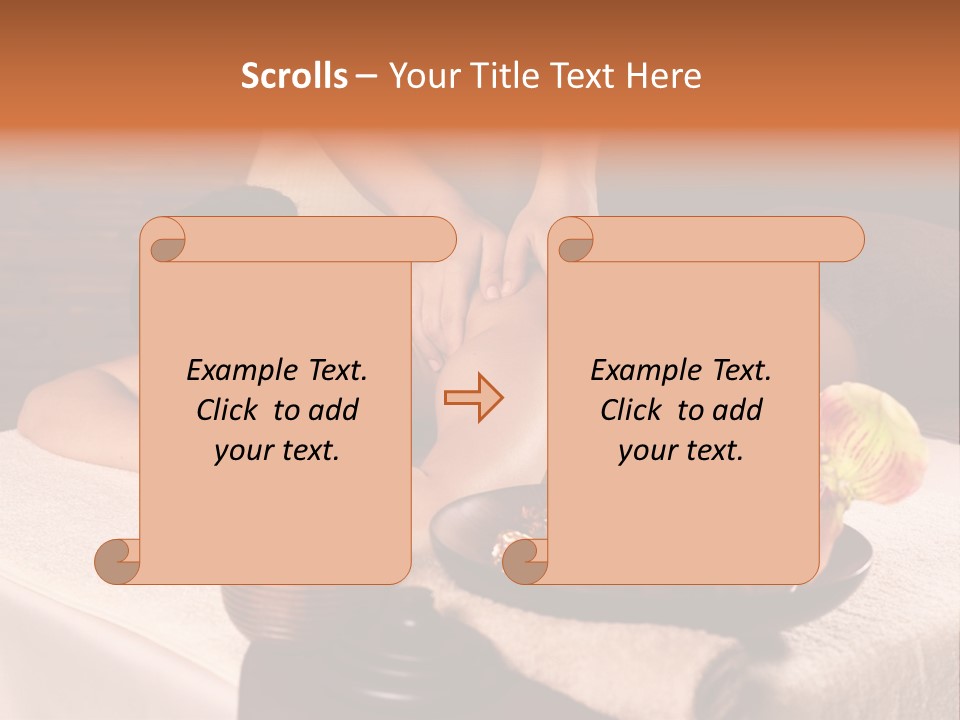 Scrolls – Your Title Text Here

Example Text. Click to add your text.

Example Text. Click to add your text.